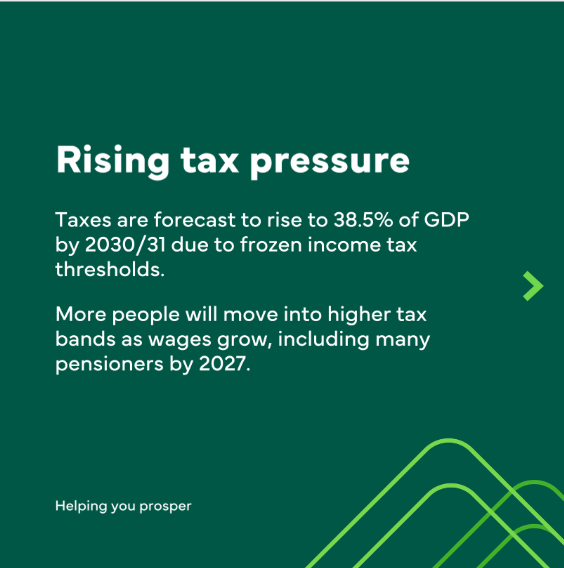 Rising tax pressure

Taxes are forecast to rise to 38.5% of GDP by 2030/31 due to frozen income tax thresholds.

More people will move into higher tax bands as wages grow, including many pensioners by 2027.

Helping you prosper